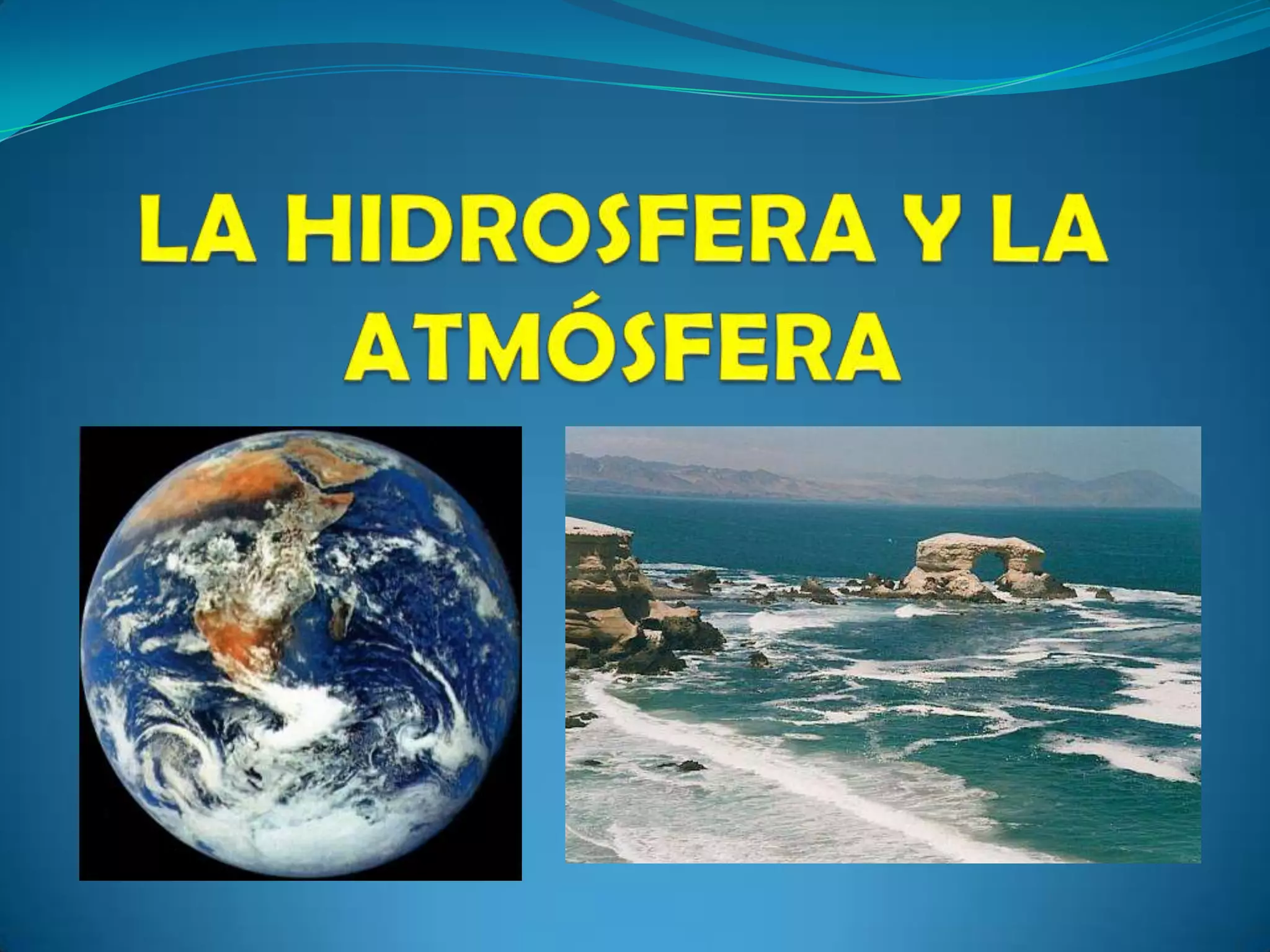 LA HIDROSFERA Y LA ATMÓSFERA